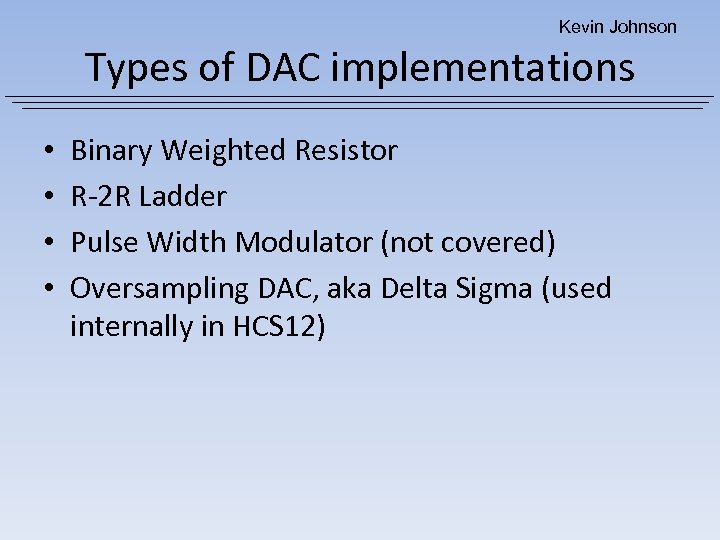 Kevin Johnson

Types of DAC implementations

• Binary Weighted Resistor
• R-2R Ladder
• Pulse Width Modulator (not covered)
• Oversampling DAC, aka Delta Sigma (used internally in HCS12)